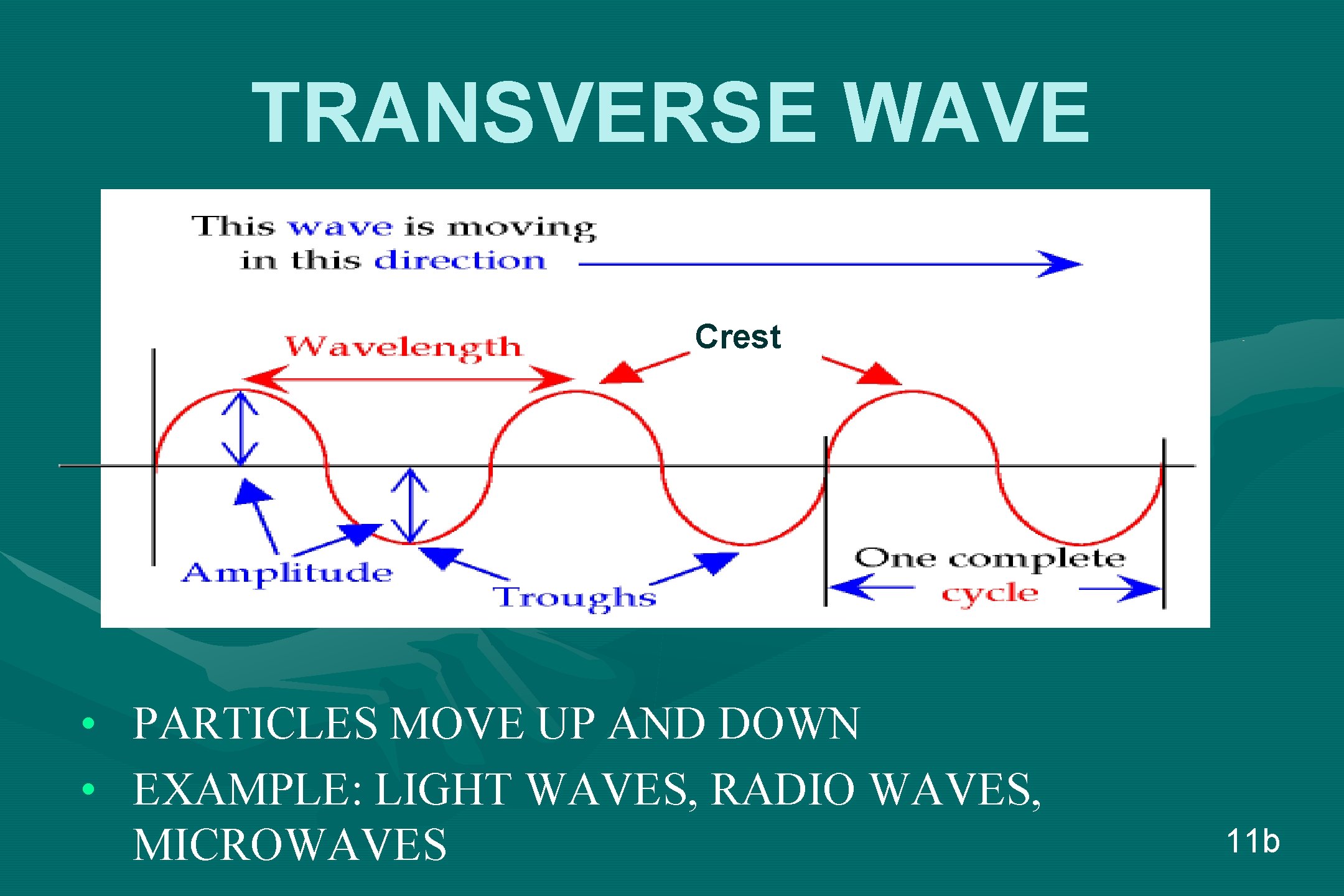 TRANSVERSE WAVE

This wave is moving in this direction

Wavelength

Crest

Amplitude

Troughs

One complete cycle

• PARTICLES MOVE UP AND DOWN
• EXAMPLE: LIGHT WAVES, RADIO WAVES, MICROWAVES

11b